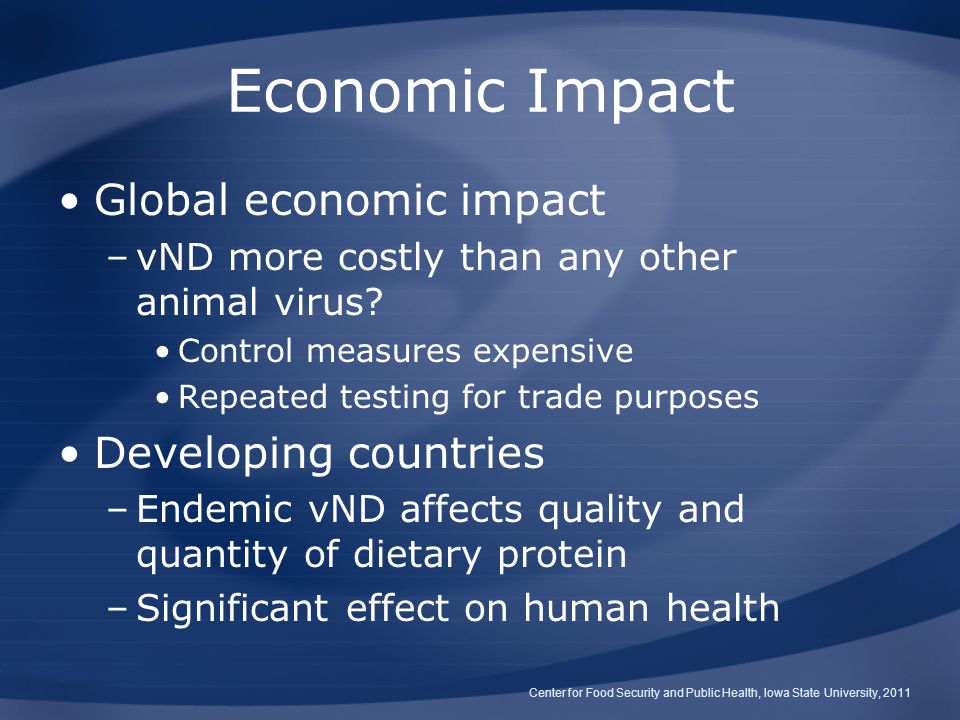 Economic Impact

• Global economic impact
– vND more costly than any other animal virus?
• Control measures expensive
• Repeated testing for trade purposes

• Developing countries
– Endemic vND affects quality and quantity of dietary protein
– Significant effect on human health

Center for Food Security and Public Health, Iowa State University, 2011